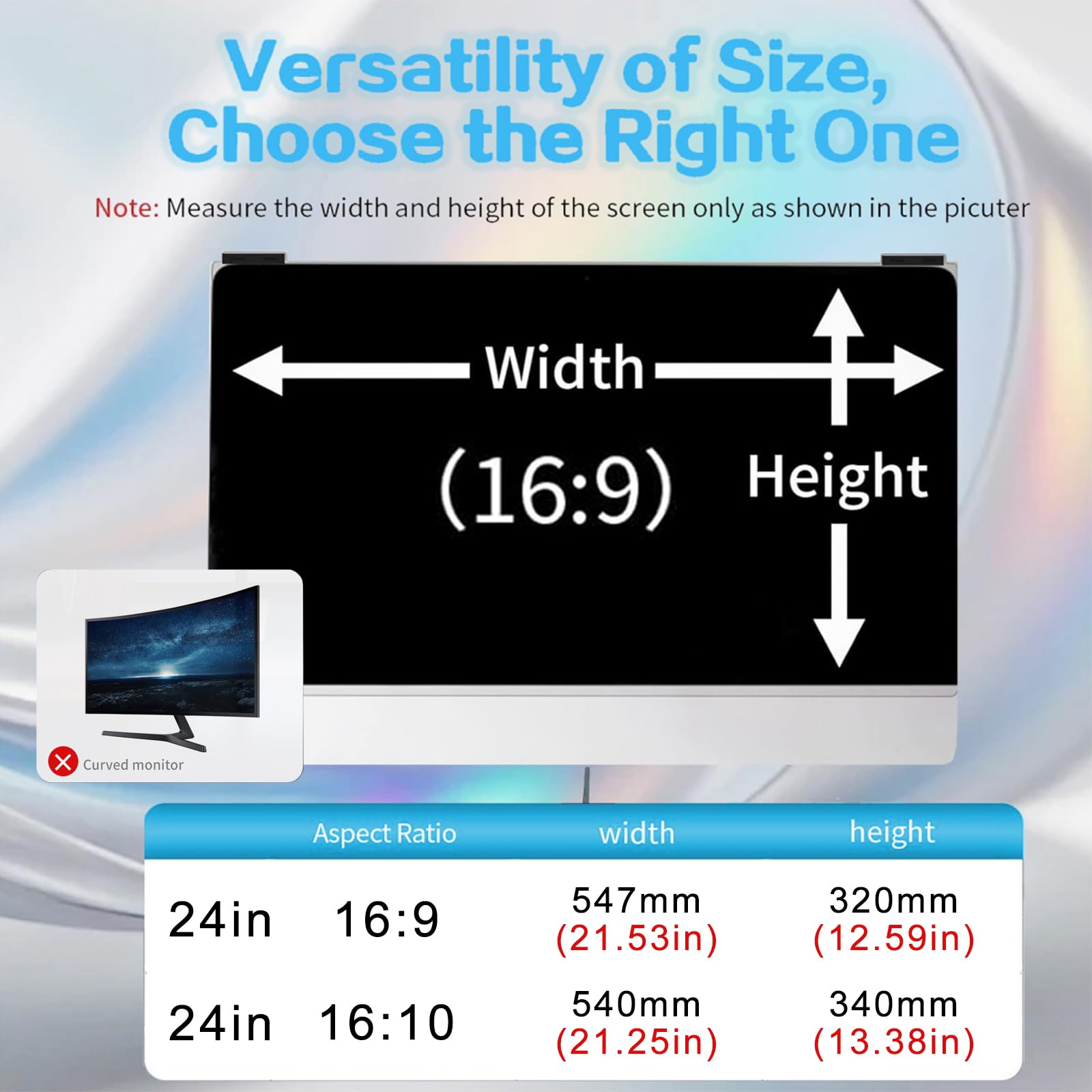 Versatility of Size, Choose the Right One

Note: Measure the width and height of the screen only as shown in the picuter

Width

(16:9)

Height

Curved monitor

| | Aspect Ratio | width | height |
|---|---|---|---|
| 24in | 16:9 | 547mm (21.53in) | 320mm (12.59in) |
| 24in | 16:10 | 540mm (21.25in) | 340mm (13.38in) |